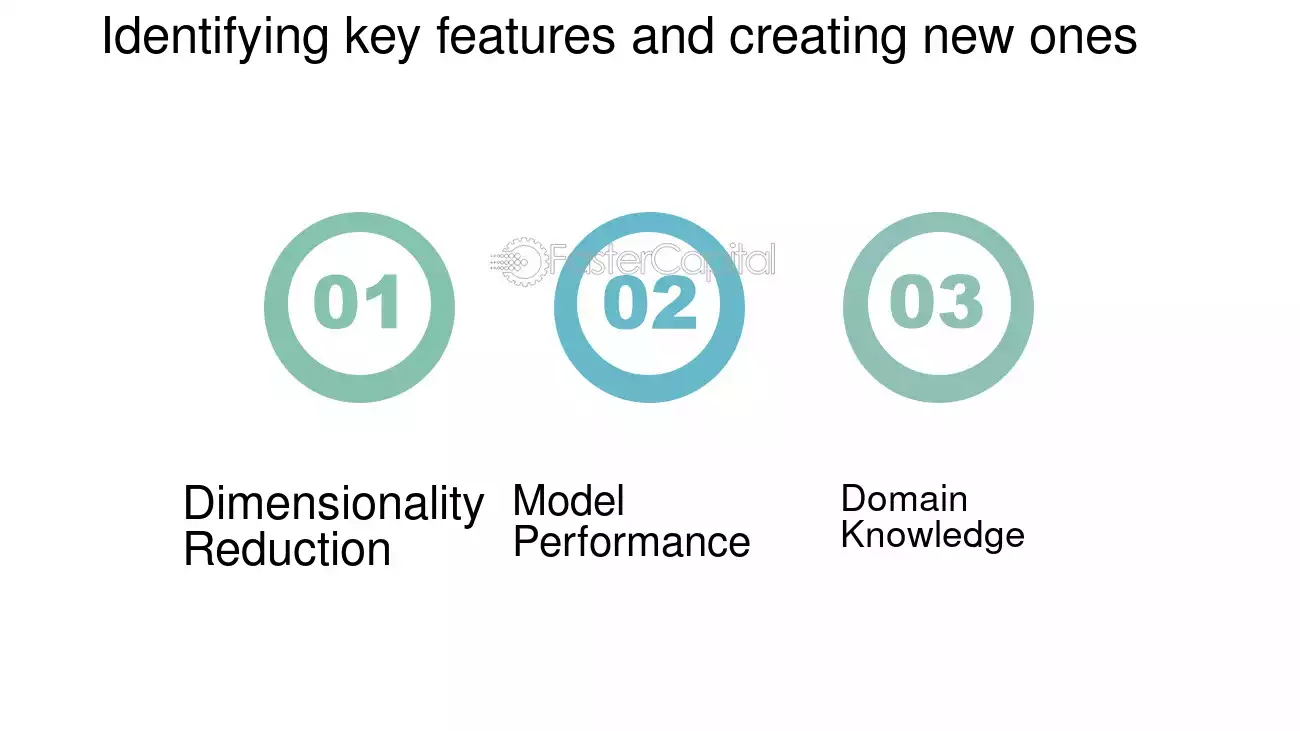 Identifying key features and creating new ones

01

Dimensionality Reduction

02

Model Performance

03

Domain Knowledge

FasterCapital